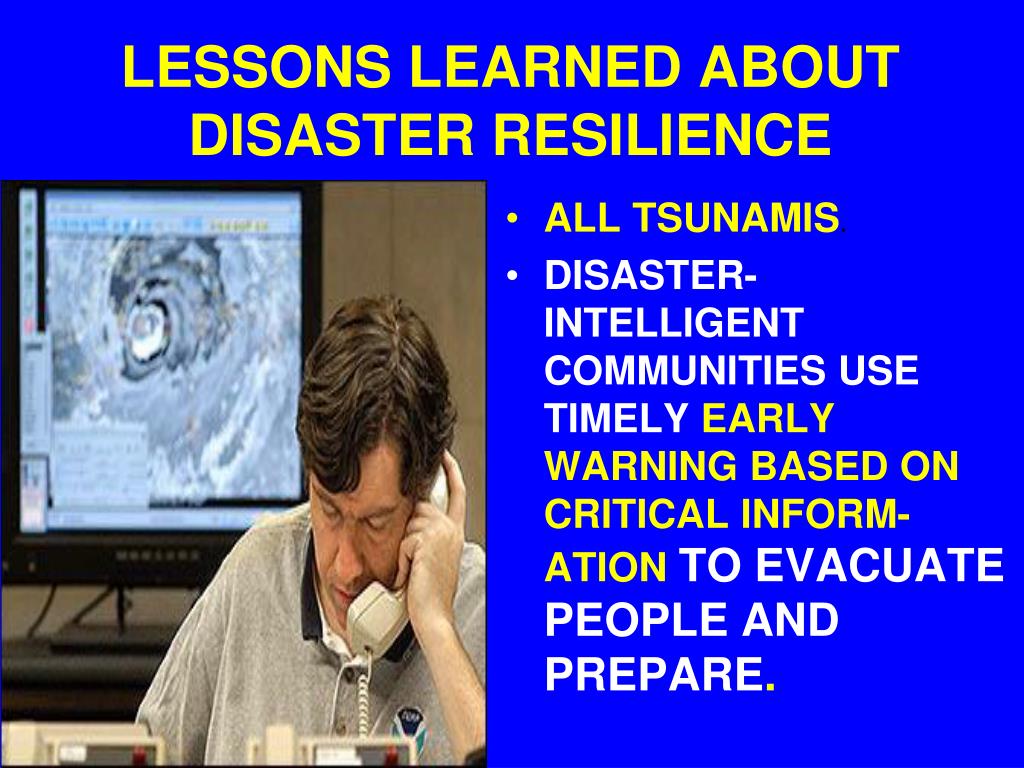 LESSONS LEARNED ABOUT DISASTER RESILIENCE

• ALL TSUNAMIS.
• DISASTER-INTELLIGENT COMMUNITIES USE TIMELY EARLY WARNING BASED ON CRITICAL INFORMATION TO EVACUATE PEOPLE AND PREPARE.